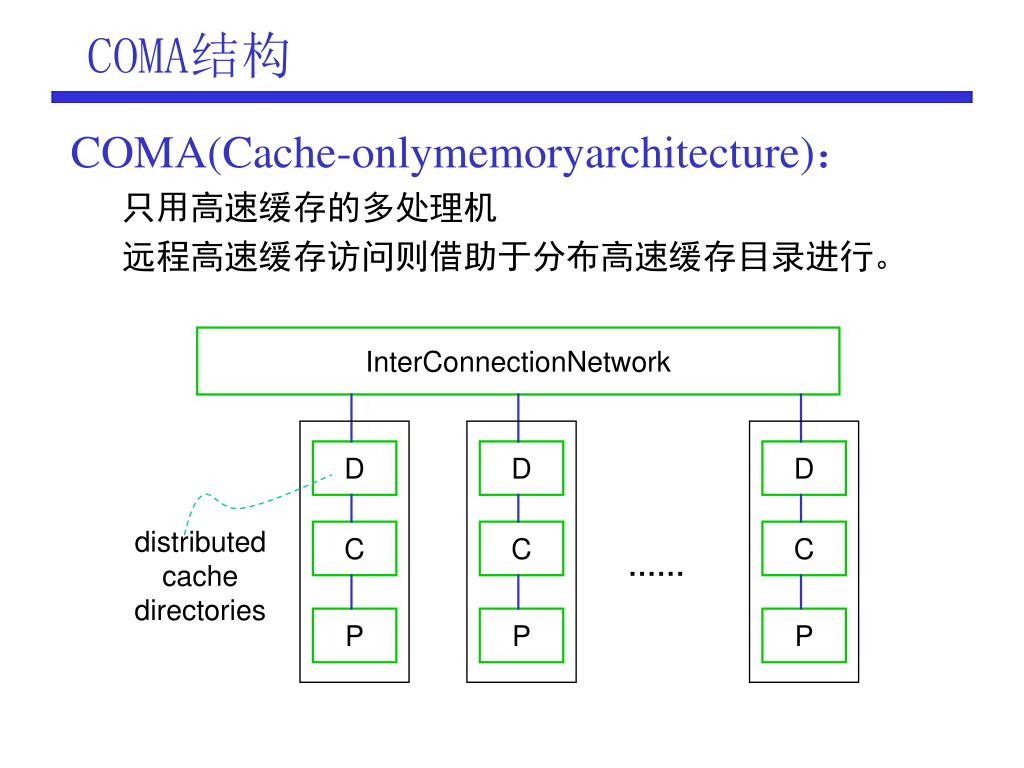 COMA结构

COMA(Cache-onlymemoryarchitecture)：

只用高速缓存的多处理机

远程高速缓存访问则借助于分布高速缓存目录进行。

InterConnectionNetwork

D
C
P

D
C
P

......

D
C
P

distributed cache directories